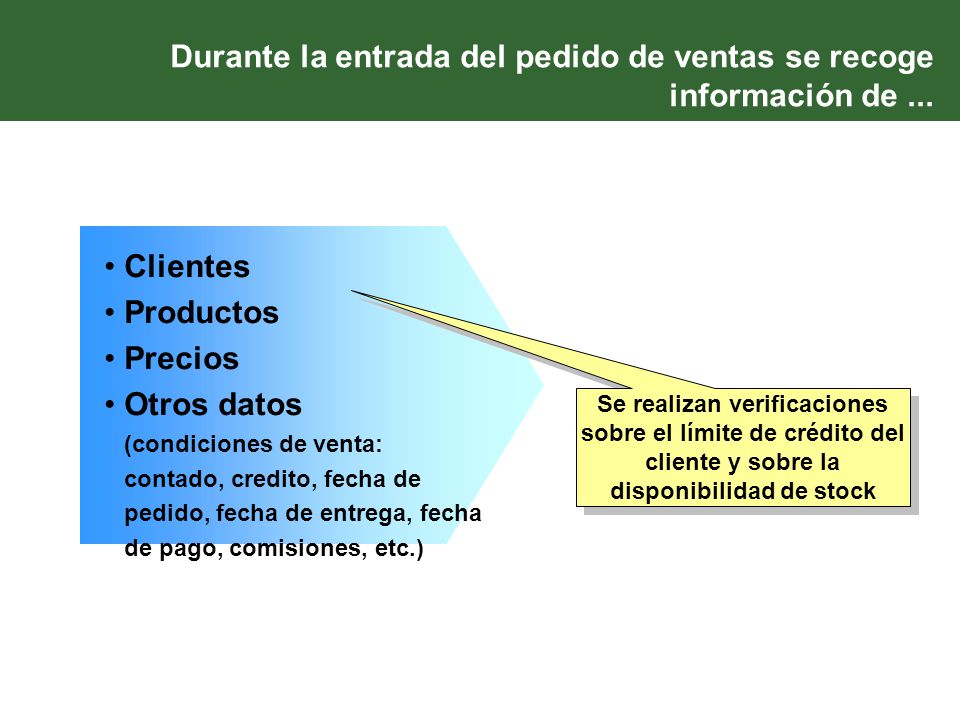 Durante la entrada del pedido de ventas se recoge información de ...

• Clientes
• Productos
• Precios
• Otros datos
(condiciones de venta: contado, credito, fecha de pedido, fecha de entrega, fecha de pago, comisiones, etc.)

Se realizan verificaciones sobre el límite de crédito del cliente y sobre la disponibilidad de stock